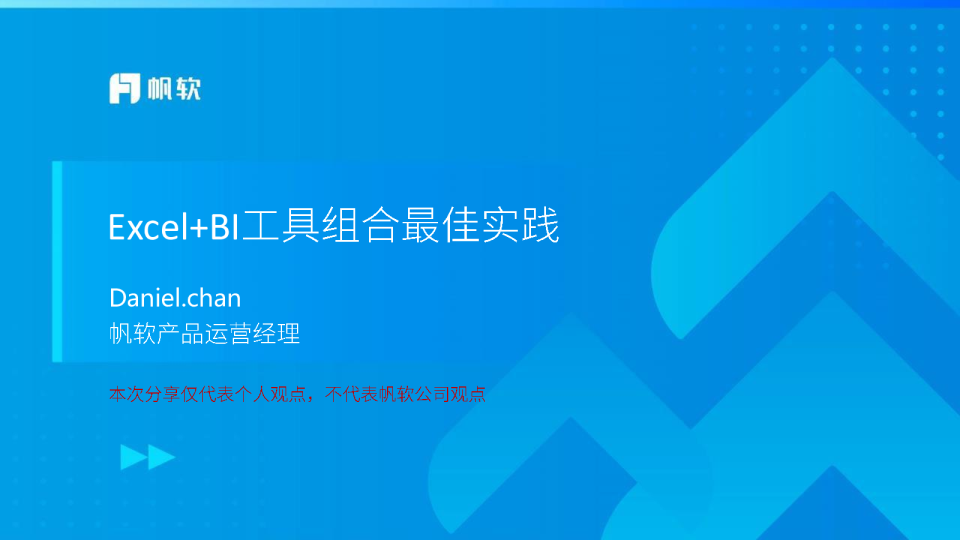 帆软

Excel+BI工具组合最佳实践

Daniel.chan
帆软产品运营经理

本次分享仅代表个人观点，不代表帆软公司观点